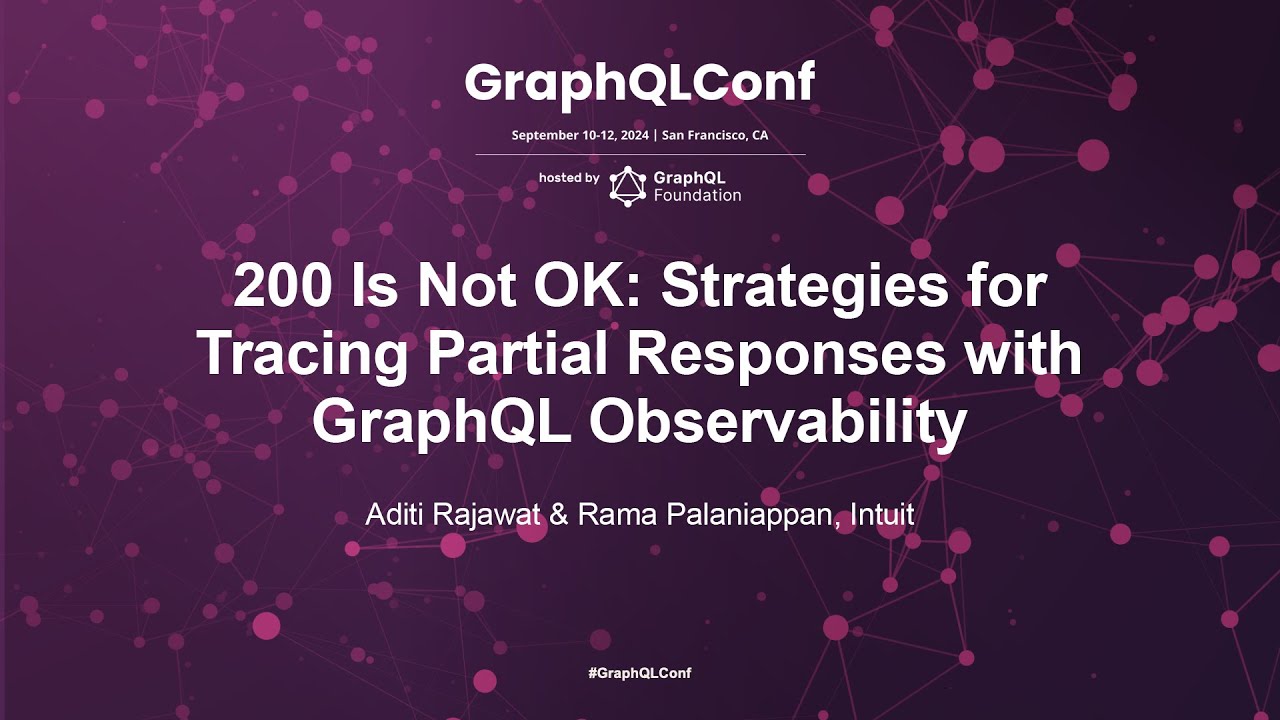 GraphQLConf

September 10-12, 2024 | San Francisco, CA

hosted by GraphQL Foundation

200 Is Not OK: Strategies for Tracing Partial Responses with GraphQL Observability

Aditi Rajawat & Rama Palaniappan, Intuit

#GraphQLConf